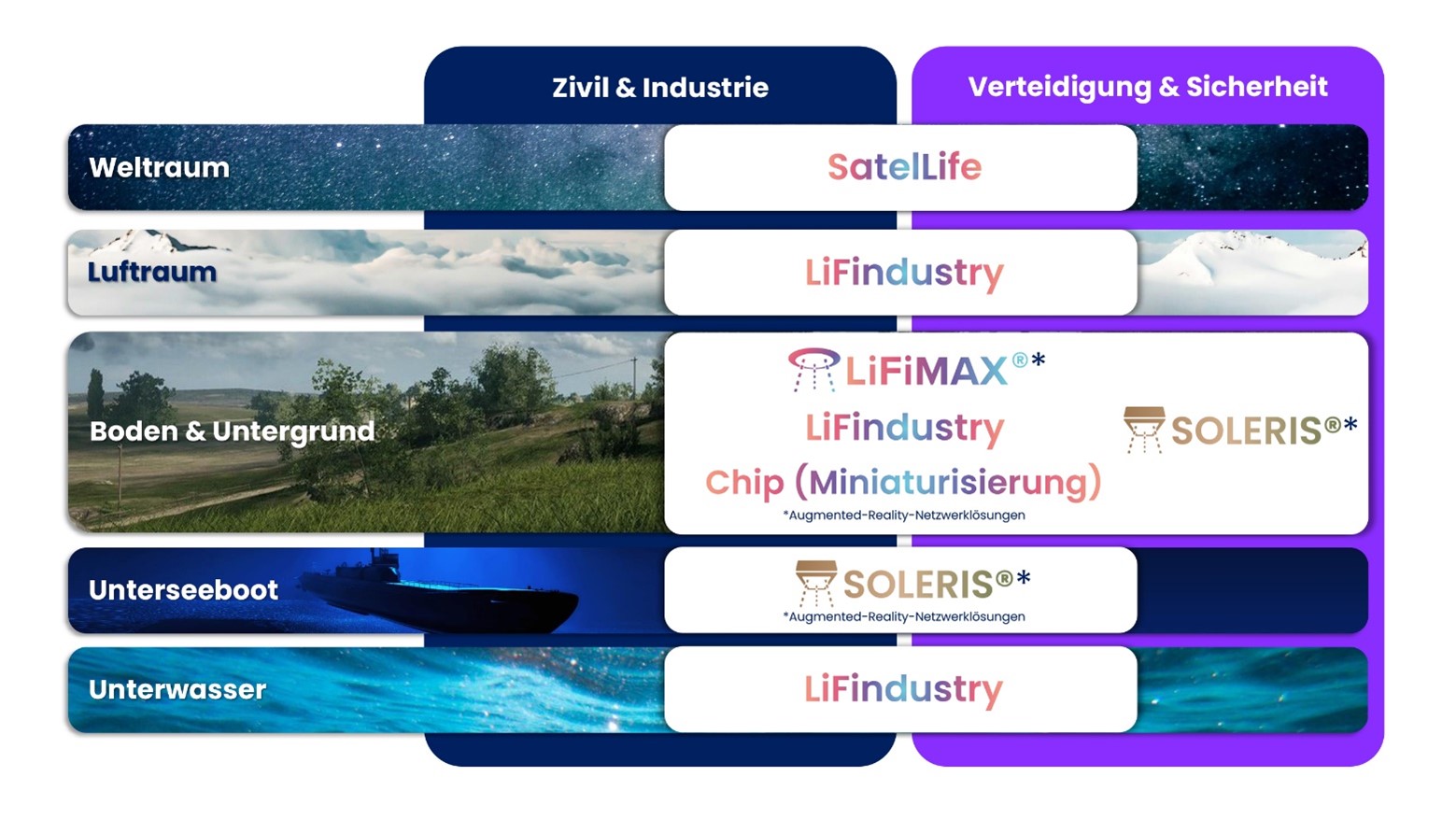 Zivil & Industrie

Verteidigung & Sicherheit

Weltraum

SatelLife

Luftraum

LiFindustry

Boden & Untergrund

LiFiMAX®*

LiFindustry

Chip (Miniaturisierung)

*Augmented-Reality-Netzwerklösungen

SOLERIS®*

Unterseeboot

SOLERIS®*

*Augmented-Reality-Netzwerklösungen

Unterwasser

LiFindustry